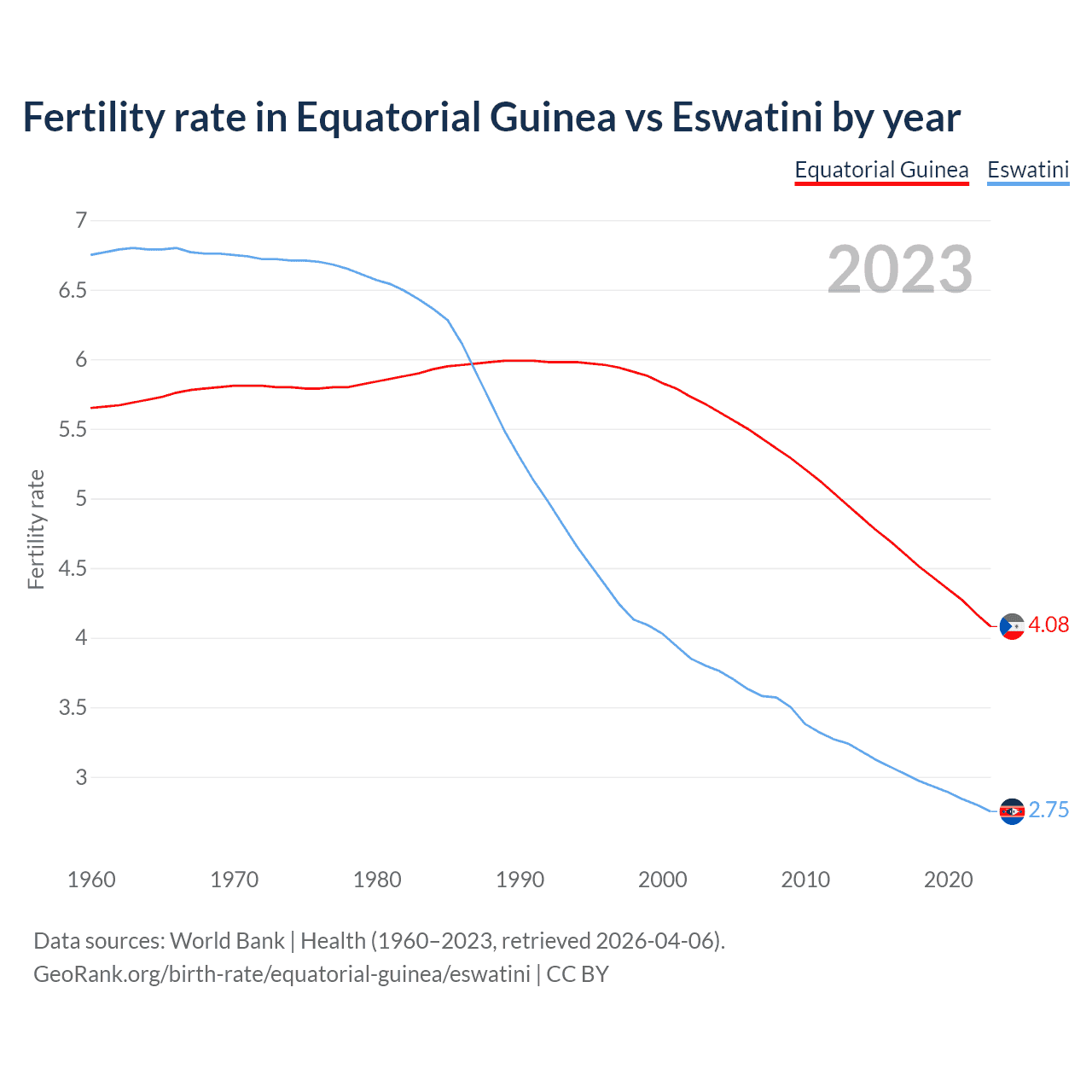 Fertility rate in Equatorial Guinea vs Eswatini by year

Equatorial Guinea Eswatini

2023

Fertility rate

7
6.5
6
5.5
5
4.5
4
3.5
3

4.08
2.75

1960 1970 1980 1990 2000 2010 2020

Data sources: World Bank | Health (1960–2023, retrieved 2026-04-06).
GeoRank.org/birth-rate/equatorial-guinea/eswatini | CC BY